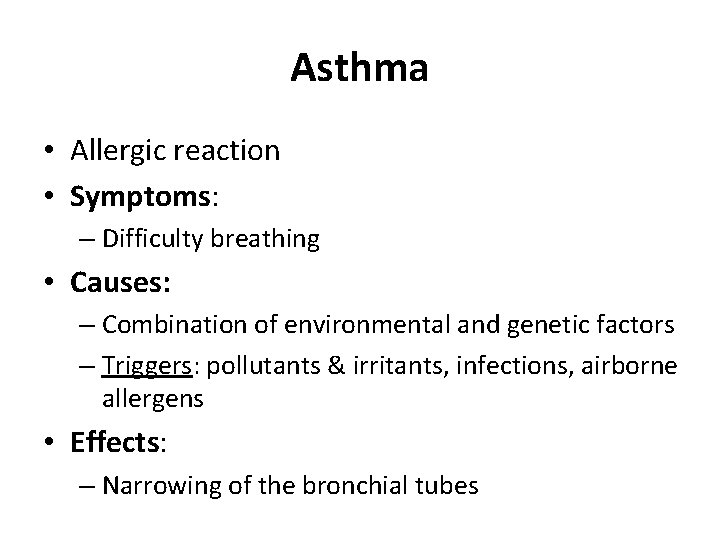 Asthma

• Allergic reaction
• Symptoms:
 – Difficulty breathing
• Causes:
 – Combination of environmental and genetic factors
 – Triggers: pollutants & irritants, infections, airborne allergens
• Effects:
 – Narrowing of the bronchial tubes